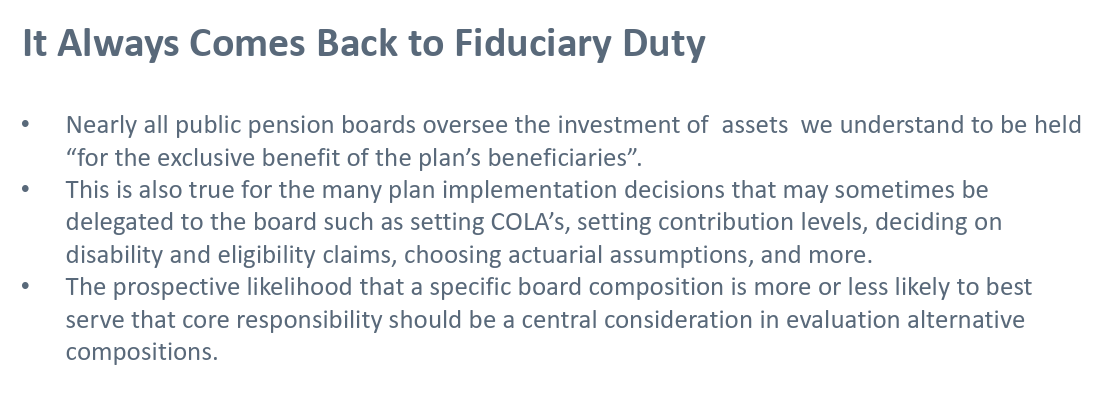 It Always Comes Back to Fiduciary Duty

• Nearly all public pension boards oversee the investment of assets we understand to be held “for the exclusive benefit of the plan’s beneficiaries”.
• This is also true for the many plan implementation decisions that may sometimes be delegated to the board such as setting COLA’s, setting contribution levels, deciding on disability and eligibility claims, choosing actuarial assumptions, and more.
• The prospective likelihood that a specific board composition is more or less likely to best serve that core responsibility should be a central consideration in evaluation alternative compositions.